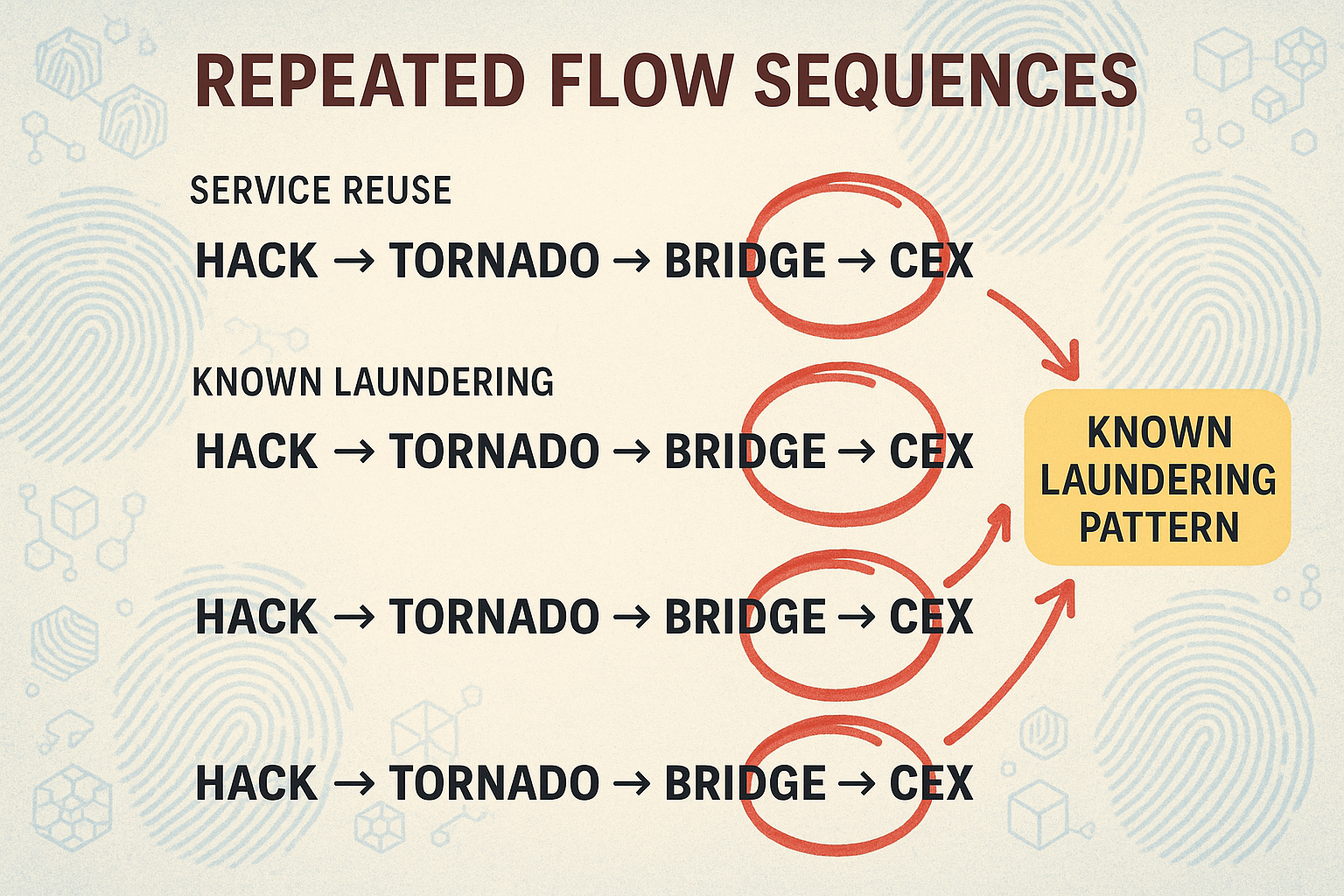 REPEATED FLOW SEQUENCES

SERVICE REUSE

HACK → TORNADO → BRIDGE → CEX

KNOWN LAUNDERING

HACK → TORNADO → BRIDGE → CEX

HACK → TORNADO → BRIDGE → CEX

HACK → TORNADO → BRIDGE → CEX

KNOWN LAUNDERING PATTERN